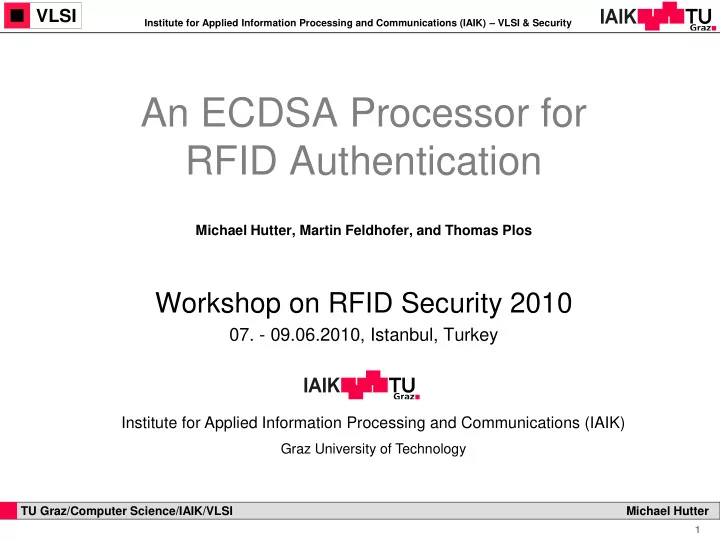 VLSI

Institute for Applied Information Processing and Communications (IAIK) – VLSI & Security

IAIK TU Graz

An ECDSA Processor for RFID Authentication

Michael Hutter, Martin Feldhofer, and Thomas Plos

Workshop on RFID Security 2010

07. - 09.06.2010, Istanbul, Turkey

IAIK TU Graz

Institute for Applied Information Processing and Communications (IAIK)

Graz University of Technology

TU Graz/Computer Science/IAIK/VLSI

Michael Hutter

1